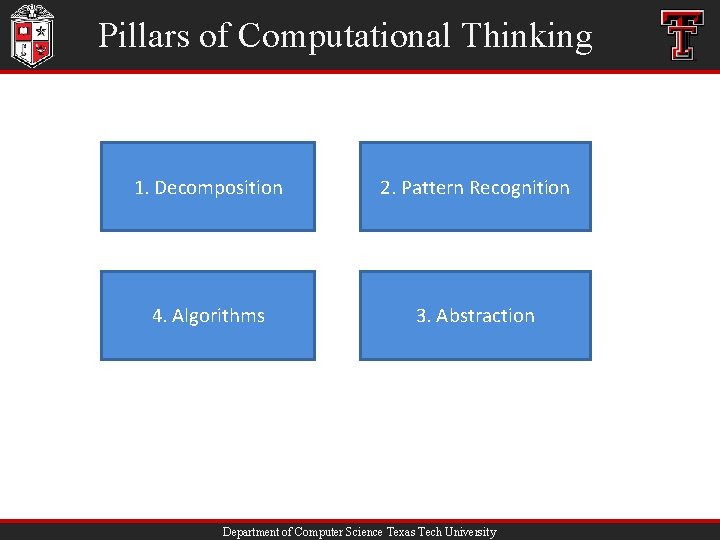 Pillars of Computational Thinking

1. Decomposition

2. Pattern Recognition

4. Algorithms

3. Abstraction

Department of Computer Science Texas Tech University